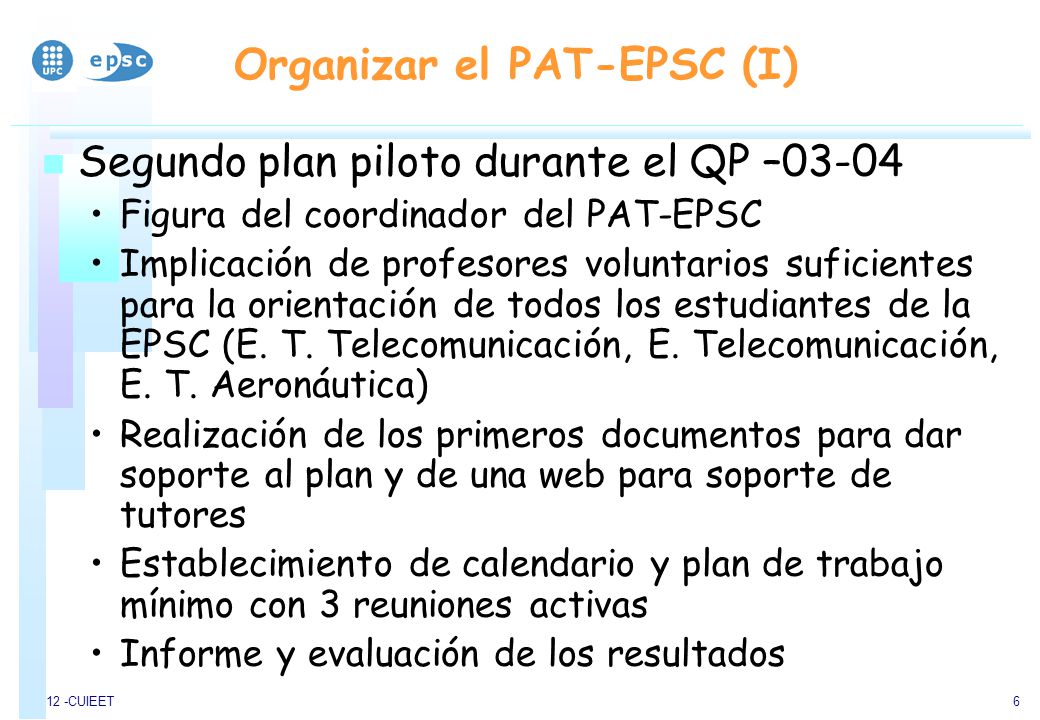 UPC epsc

Organizar el PAT-EPSC (I)

Segundo plan piloto durante el QP –03-04

• Figura del coordinador del PAT-EPSC
• Implicación de profesores voluntarios suficientes para la orientación de todos los estudiantes de la EPSC (E. T. Telecomunicación, E. Telecomunicación, E. T. Aeronáutica)
• Realización de los primeros documentos para dar soporte al plan y de una web para soporte de tutores
• Establecimiento de calendario y plan de trabajo mínimo con 3 reuniones activas
• Informe y evaluación de los resultados

12 -CUIEET

6